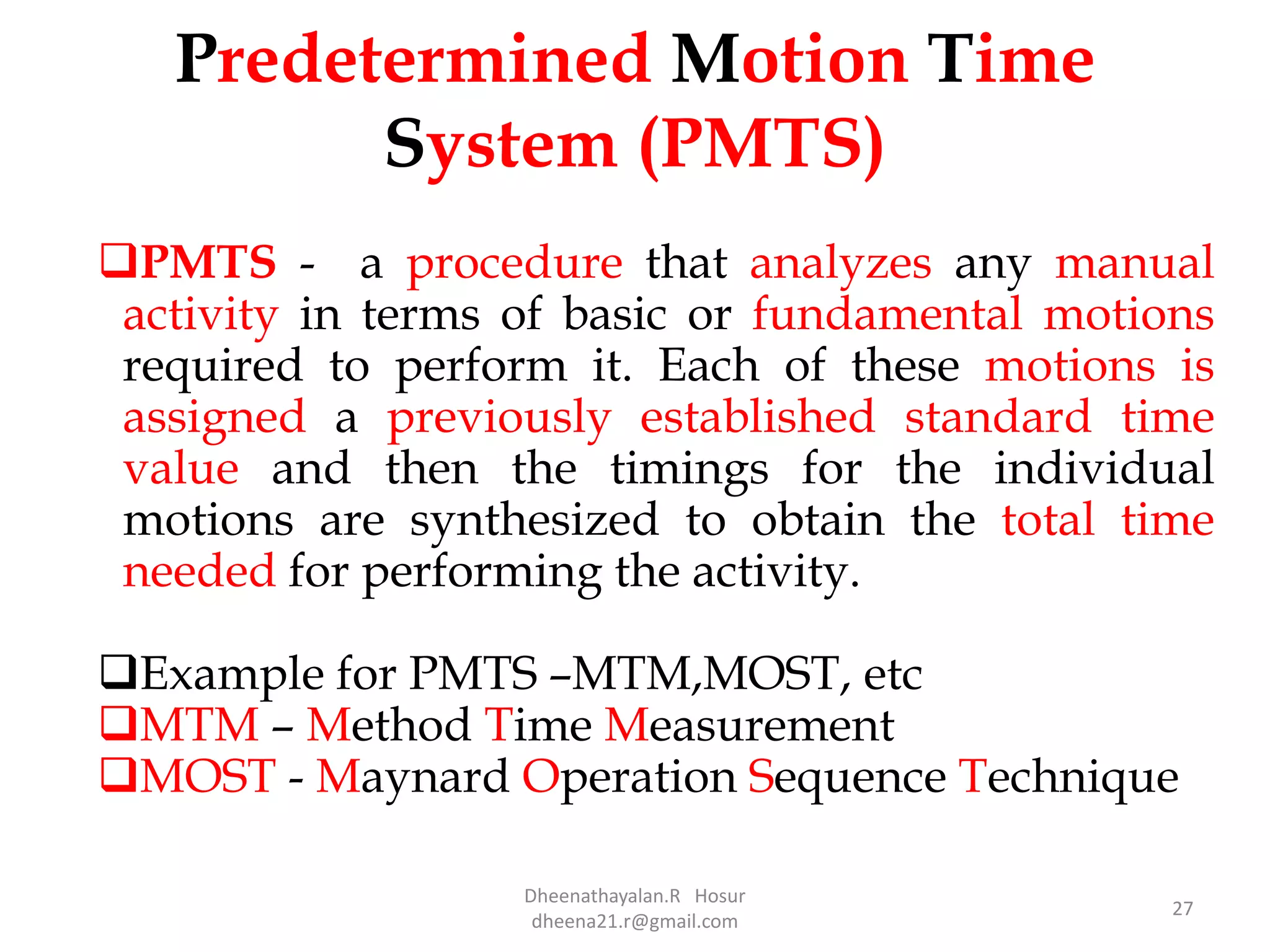 Predetermined Motion Time System (PMTS)

❑PMTS - a procedure that analyzes any manual activity in terms of basic or fundamental motions required to perform it. Each of these motions is assigned a previously established standard time value and then the timings for the individual motions are synthesized to obtain the total time needed for performing the activity.

❑Example for PMTS –MTM,MOST, etc
❑MTM – Method Time Measurement
❑MOST - Maynard Operation Sequence Technique

Dheenathayalan.R Hosur
dheena21.r@gmail.com

27